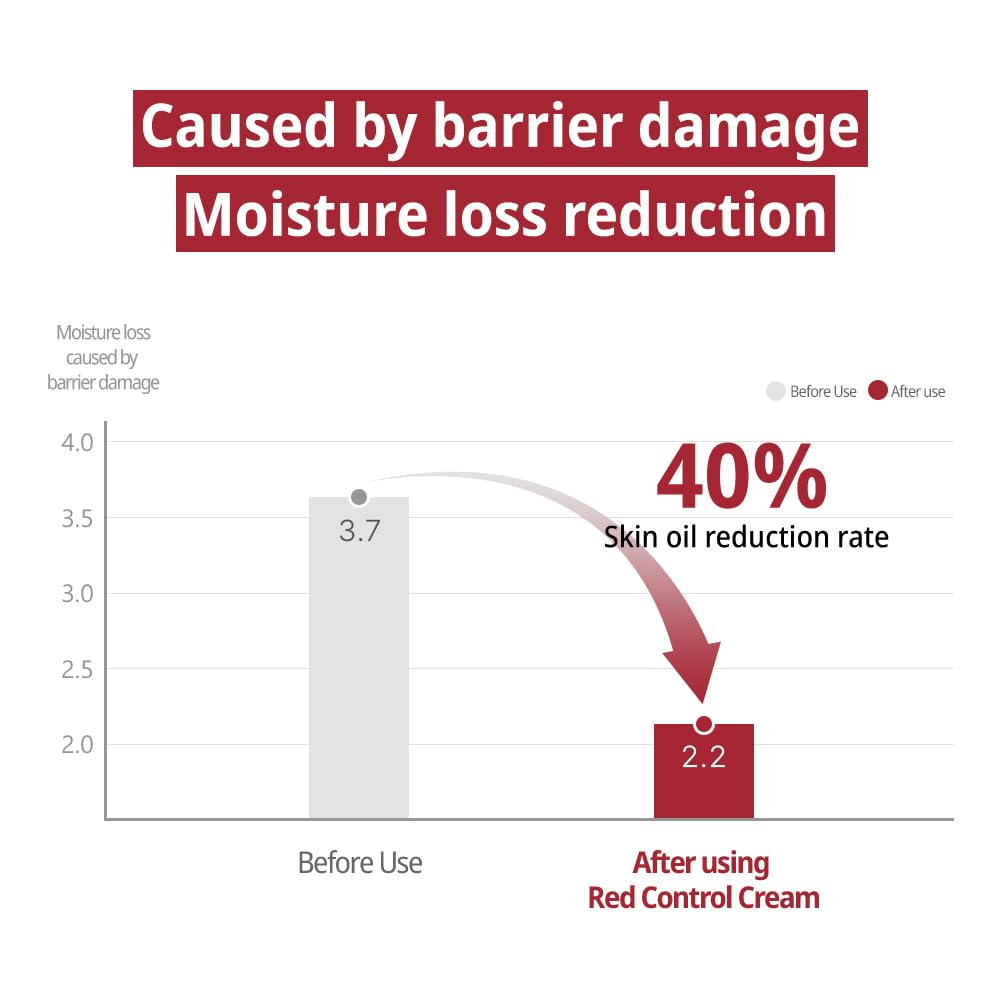 Caused by barrier damage
Moisture loss reduction

Moisture loss caused by barrier damage

Before Use After use

4.0
3.5
3.0
2.5
2.0

3.7

40%
Skin oil reduction rate

2.2

Before Use

After using
Red Control Cream